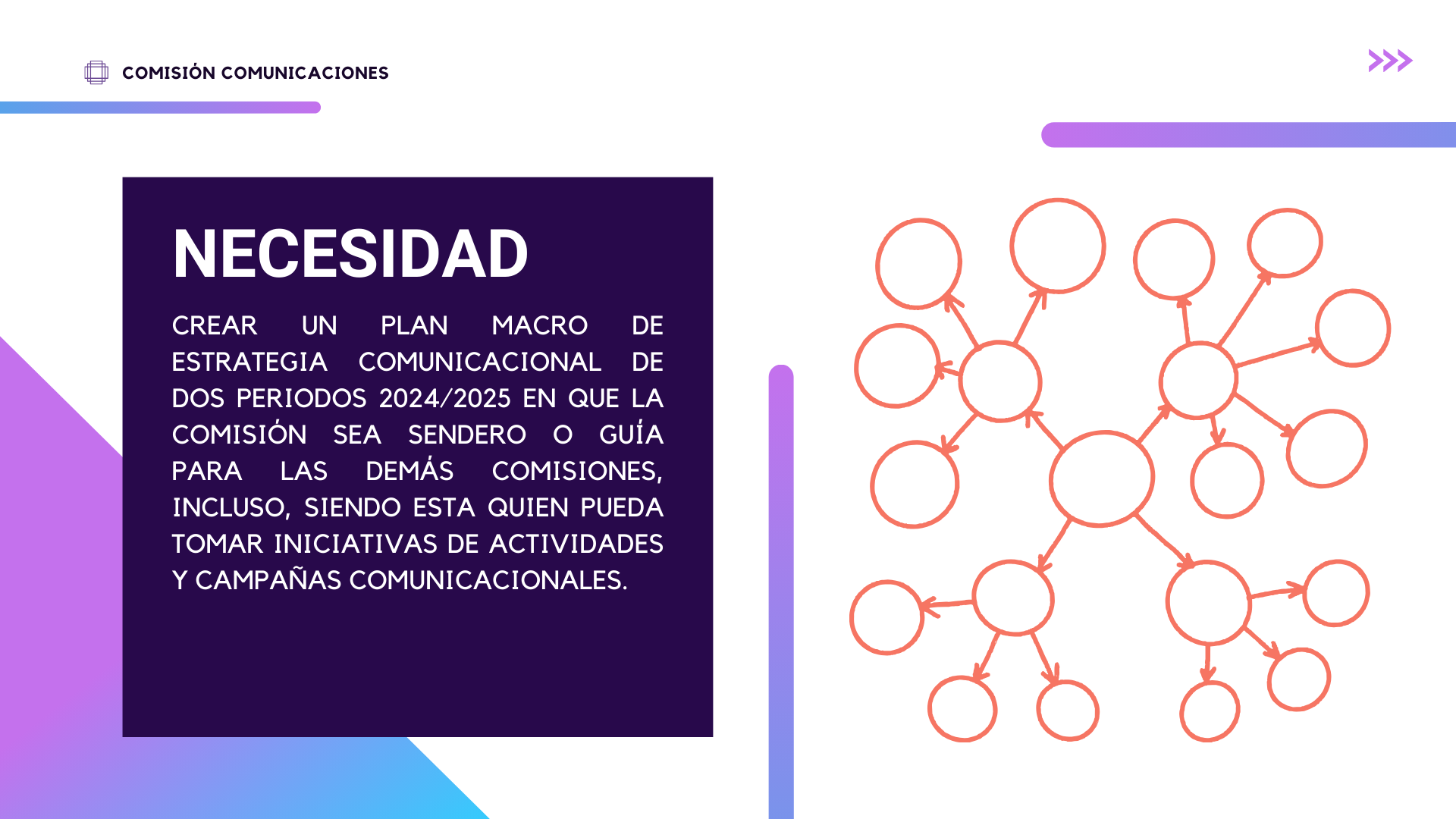 COMISIÓN COMUNICACIONES

NECESIDAD

CREAR UN PLAN MACRO DE ESTRATEGIA COMUNICACIONAL DE DOS PERIODOS 2024/2025 EN QUE LA COMISIÓN SEA SENDERO O GUÍA PARA LAS DEMÁS COMISIONES, INCLUSO, SIENDO ESTA QUIEN PUEDA TOMAR INICIATIVAS DE ACTIVIDADES Y CAMPAÑAS COMUNICACIONALES.